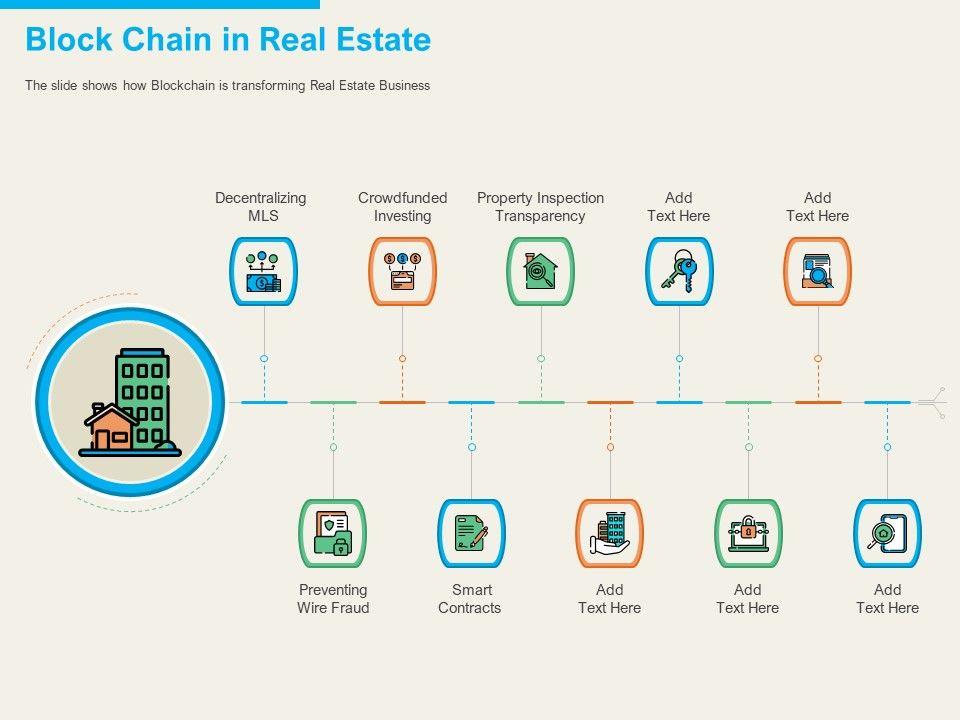 Block Chain in Real Estate

The slide shows how Blockchain is transforming Real Estate Business

Decentralizing MLS

Crowdfunded Investing

Property Inspection Transparency

Add Text Here

Add Text Here

Preventing Wire Fraud

Smart Contracts

Add Text Here

Add Text Here

Add Text Here